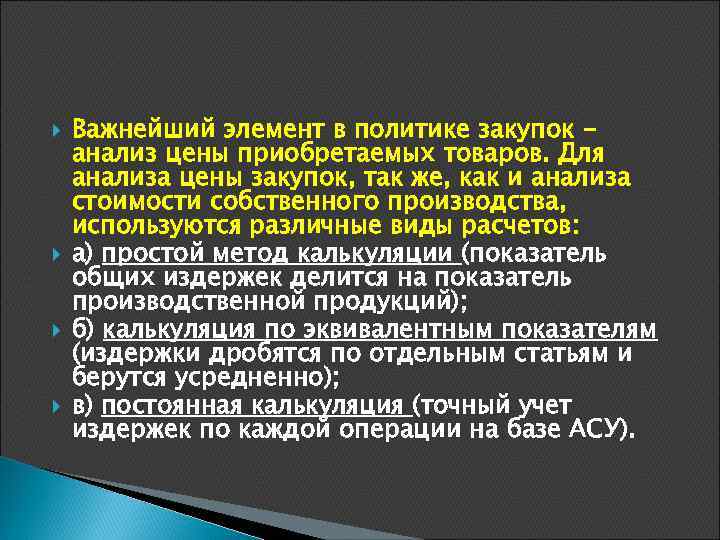 Важнейший элемент в политике закупок – анализ цены приобретаемых товаров. Для анализа цены закупок, так же, как и анализа стоимости собственного производства, используются различные виды расчетов:

а) простой метод калькуляции (показатель общих издержек делится на показатель производственной продукций);

б) калькуляция по эквивалентным показателям (издержки дробятся по отдельным статьям и берутся усредненно);

в) постоянная калькуляция (точный учет издержек по каждой операции на базе АСУ).